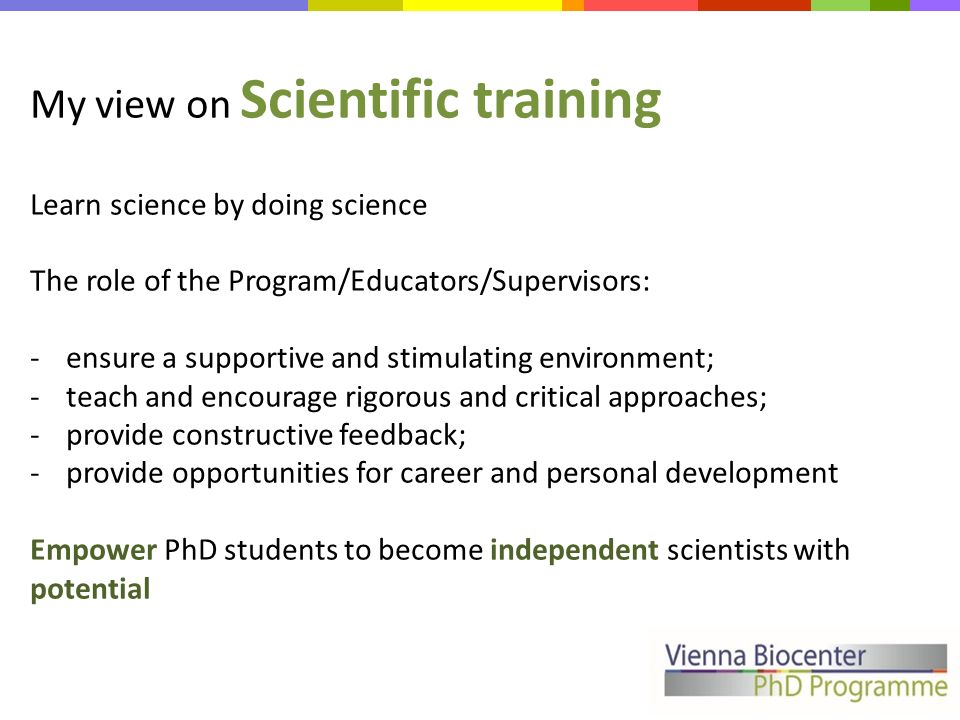 My view on Scientific training

Learn science by doing science

The role of the Program/Educators/Supervisors:

- ensure a supportive and stimulating environment;
- teach and encourage rigorous and critical approaches;
- provide constructive feedback;
- provide opportunities for career and personal development

Empower PhD students to become independent scientists with potential

Vienna Biocenter
PhD Programme